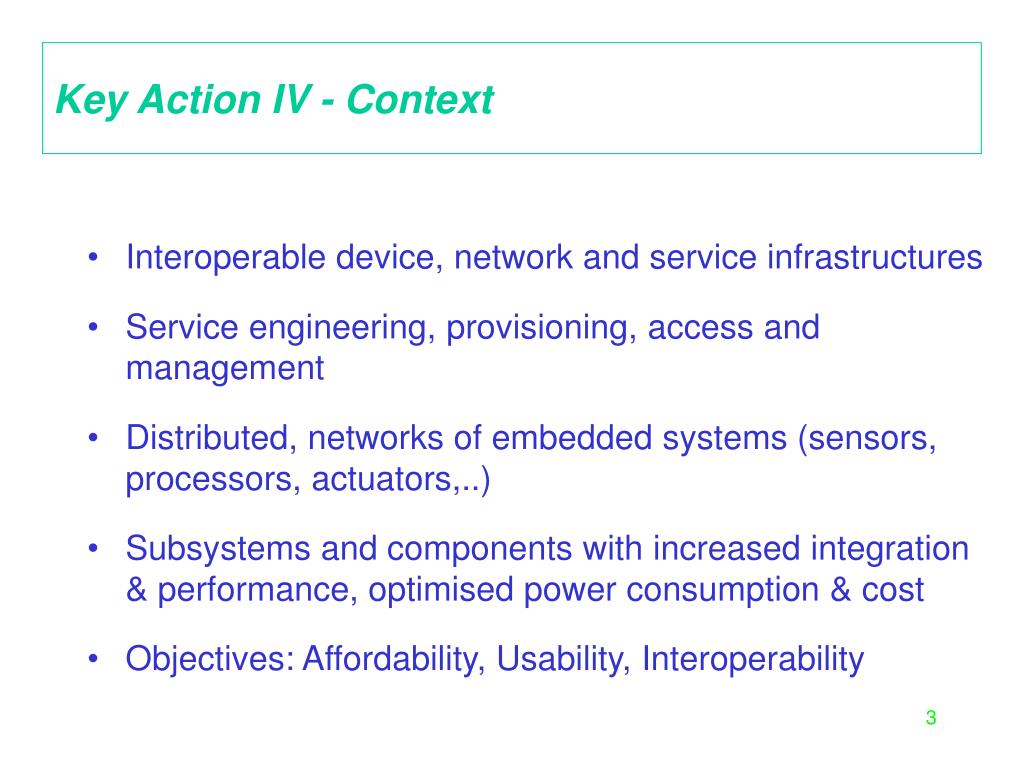 Key Action IV - Context

• Interoperable device, network and service infrastructures

• Service engineering, provisioning, access and management

• Distributed, networks of embedded systems (sensors, processors, actuators,..)

• Subsystems and components with increased integration & performance, optimised power consumption & cost

• Objectives: Affordability, Usability, Interoperability

3